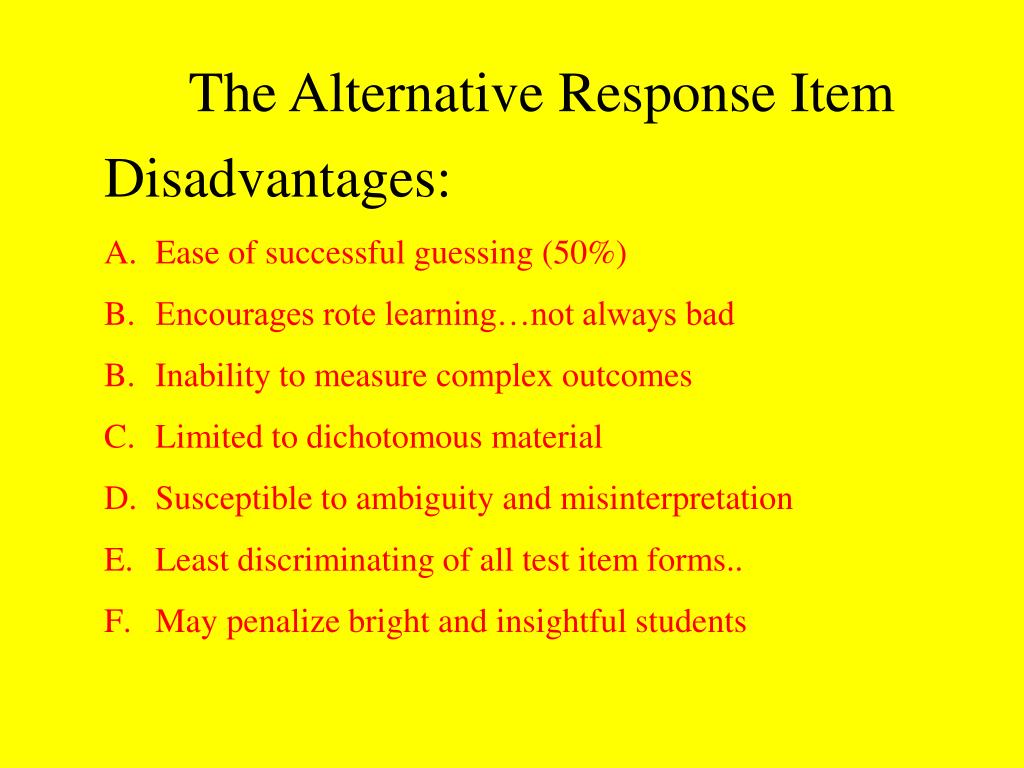 The Alternative Response Item

Disadvantages:

A. Ease of successful guessing (50%)

B. Encourages rote learning…not always bad

B. Inability to measure complex outcomes

C. Limited to dichotomous material

D. Susceptible to ambiguity and misinterpretation

E. Least discriminating of all test item forms..

F. May penalize bright and insightful students